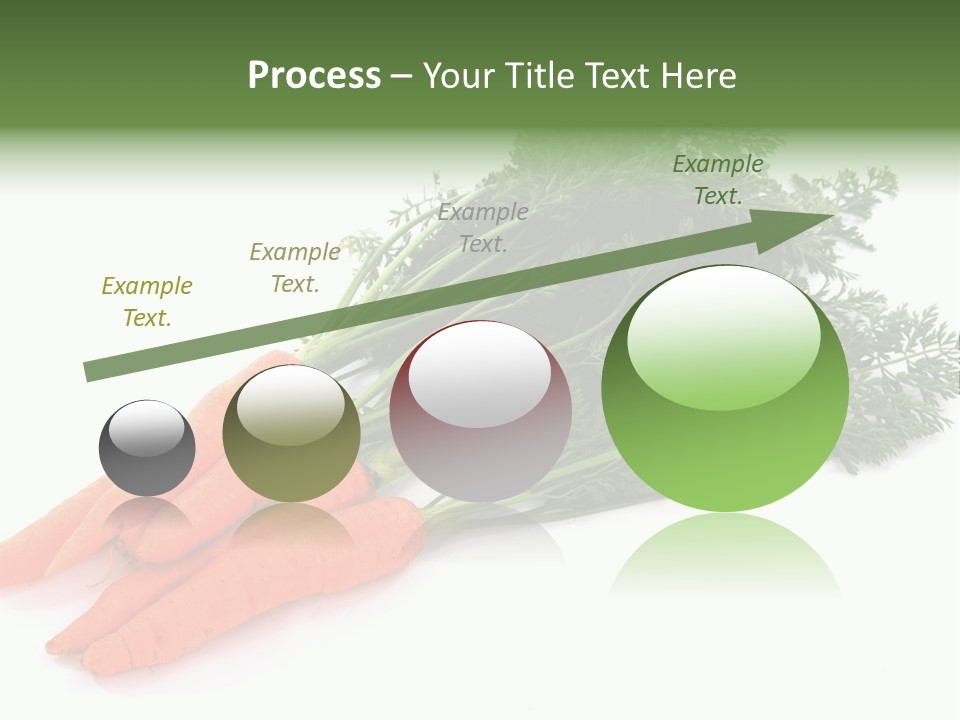 Process – Your Title Text Here

Example Text.

Example Text.

Example Text.

Example Text.